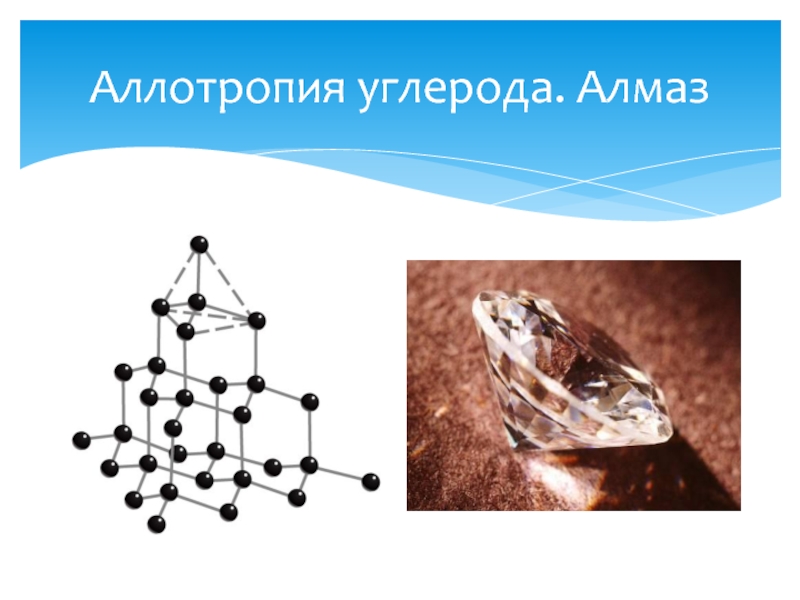 Аллотропия углерода. Алмаз